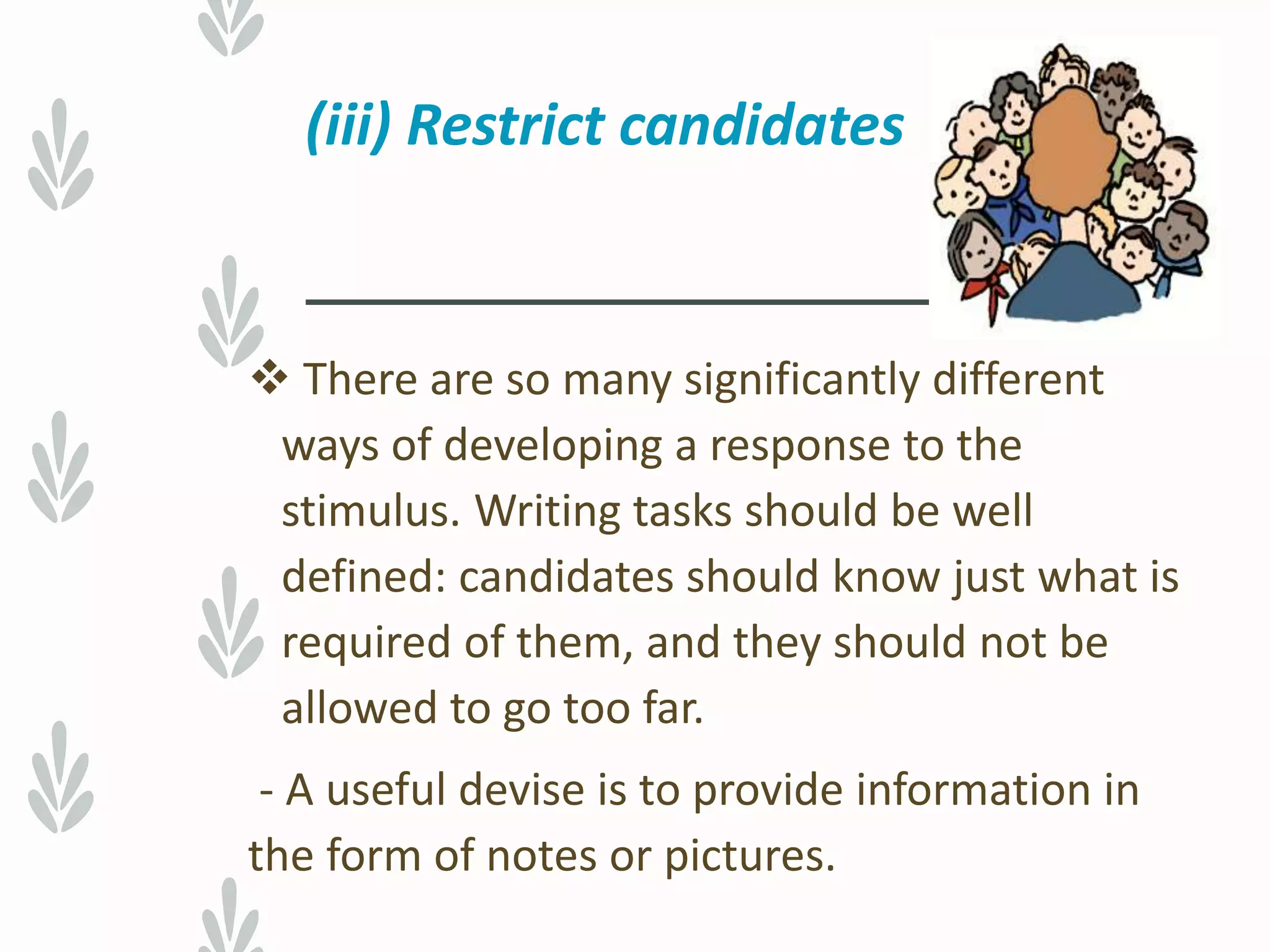 (iii) Restrict candidates

❖ There are so many significantly different ways of developing a response to the stimulus. Writing tasks should be well defined: candidates should know just what is required of them, and they should not be allowed to go too far.

- A useful devise is to provide information in the form of notes or pictures.